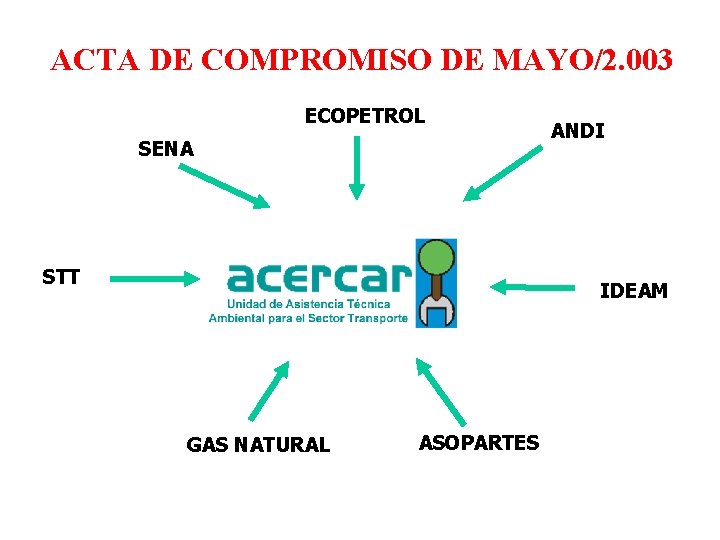 ACTA DE COMPROMISO DE MAYO/2.003

ECOPETROL

SENA

ANDI

STT

acercar
Unidad de Asistencia Técnica
Ambiental para el Sector Transporte

IDEAM

GAS NATURAL

ASOPARTES